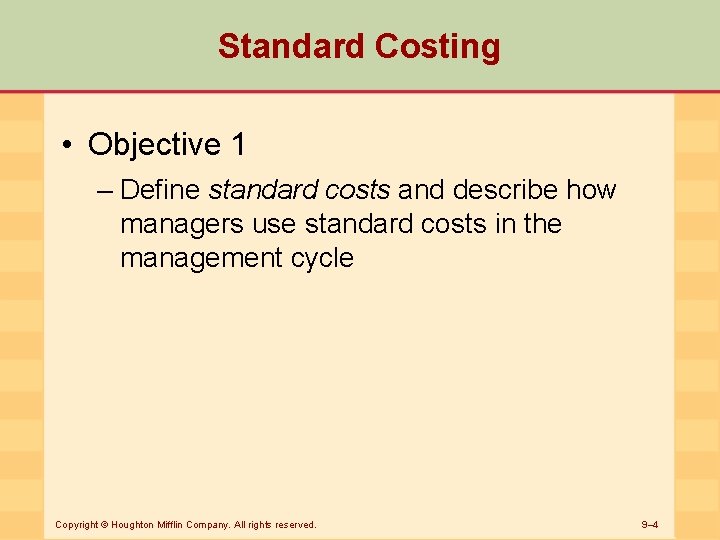 Standard Costing

• Objective 1

– Define standard costs and describe how managers use standard costs in the management cycle

Copyright © Houghton Mifflin Company. All rights reserved.

9–4